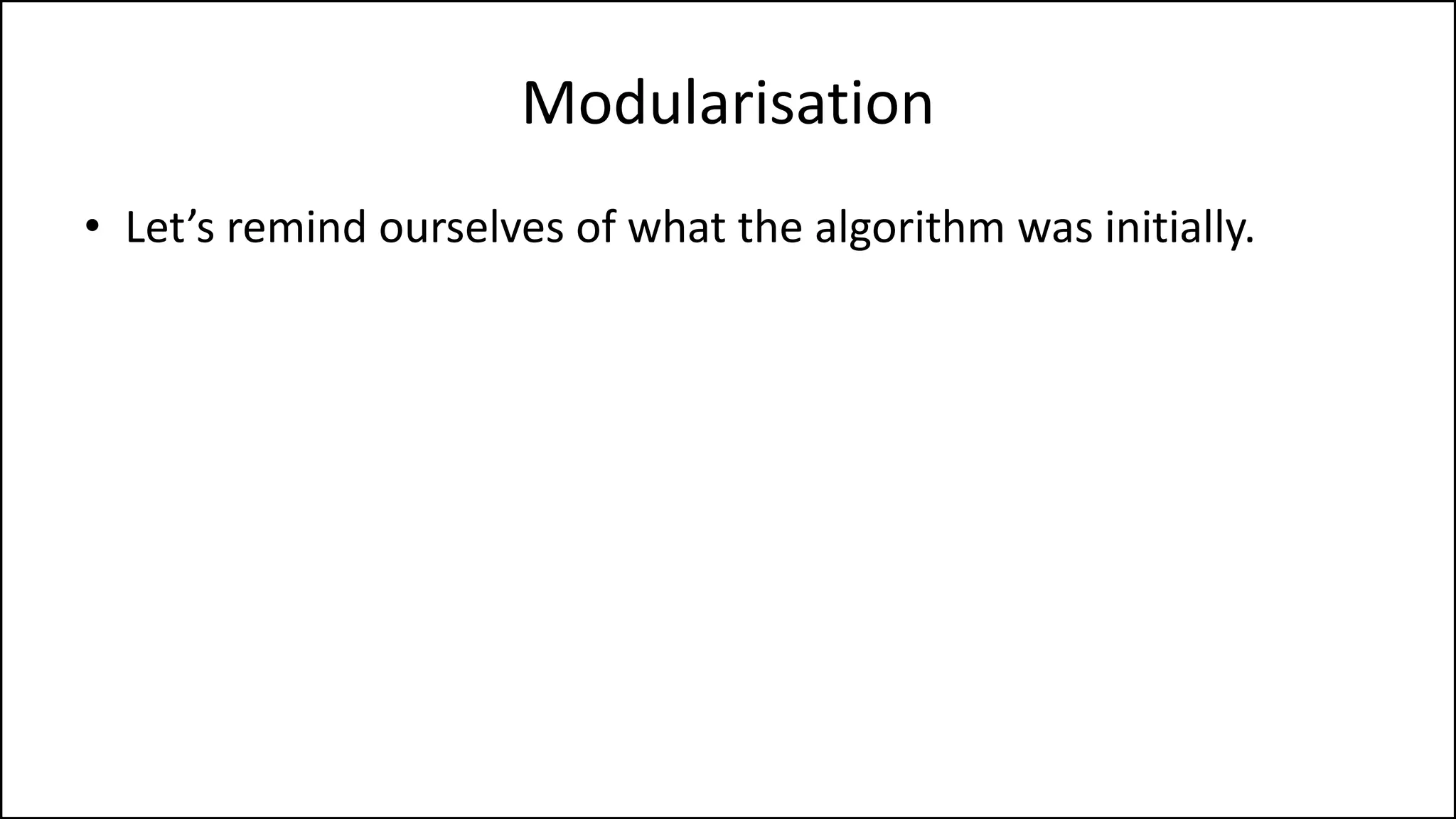 Modularisation

• Let’s remind ourselves of what the algorithm was initially.